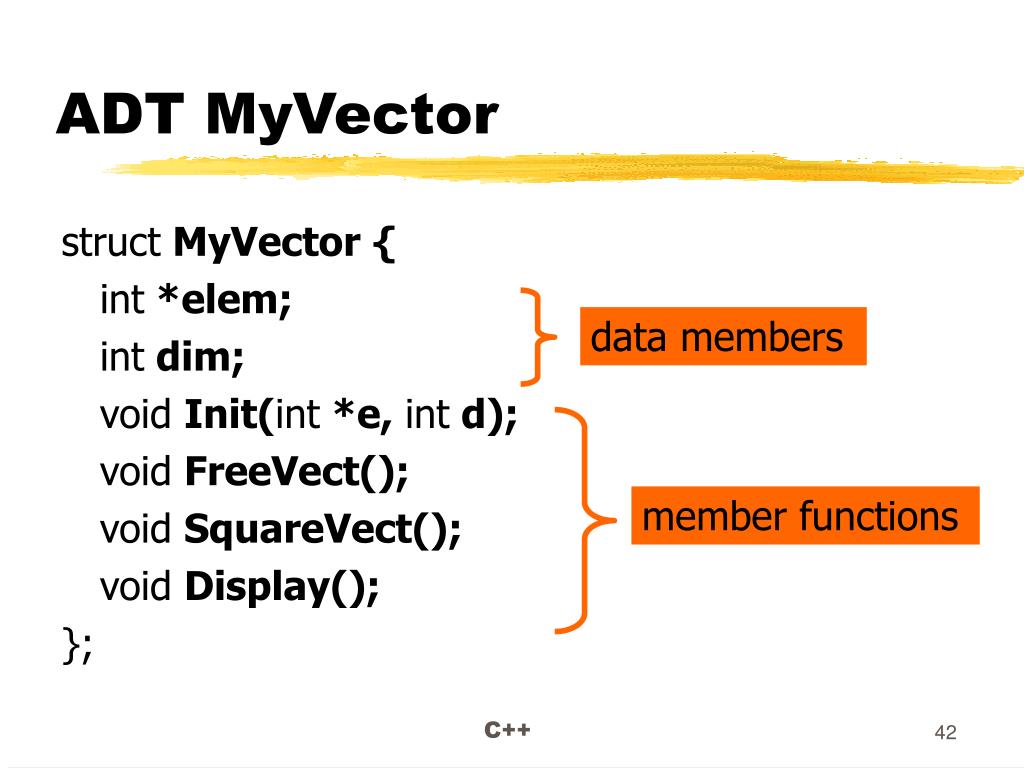 ADT MyVector

struct MyVector {
int *elem;
int dim;
void Init(int *e, int d);
void FreeVect();
void SquareVect();
void Display();
};

data members

member functions

C++

42